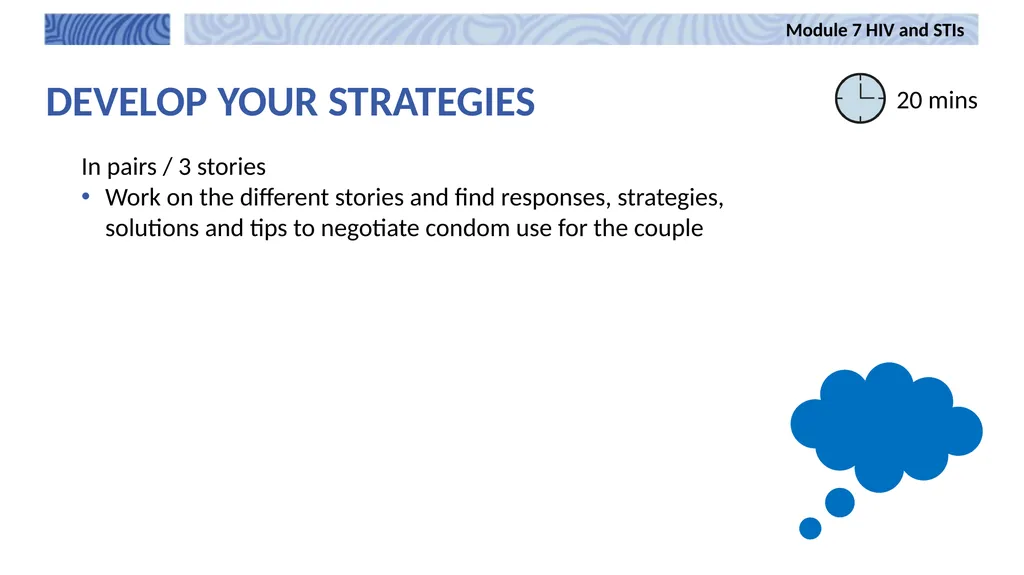 Module 7 HIV and STIs

DEVELOP YOUR STRATEGIES

20 mins

In pairs / 3 stories

• Work on the different stories and find responses, strategies, solutions and tips to negotiate condom use for the couple